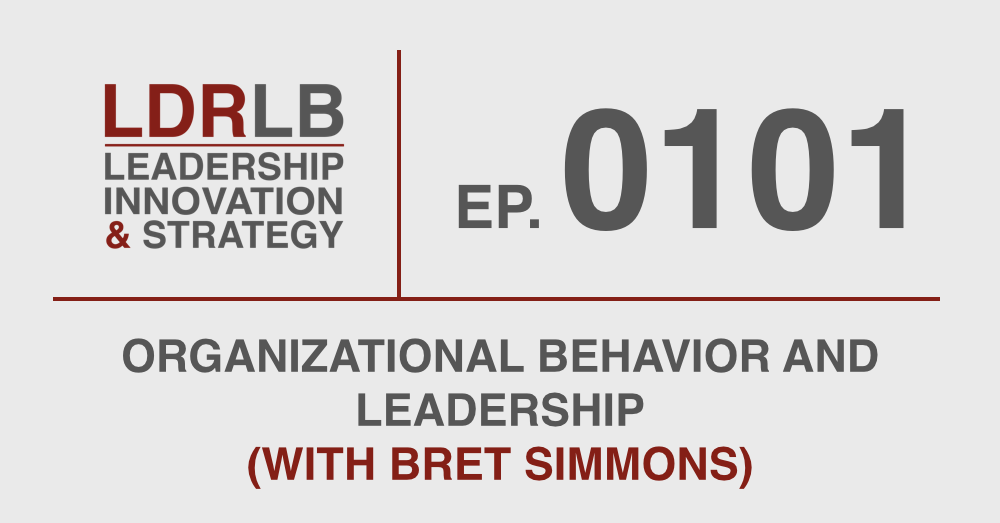 LDRLB
LEADERSHIP
INNOVATION
& STRATEGY

EP. 0101

ORGANIZATIONAL BEHAVIOR AND LEADERSHIP
(WITH BRET SIMMONS)